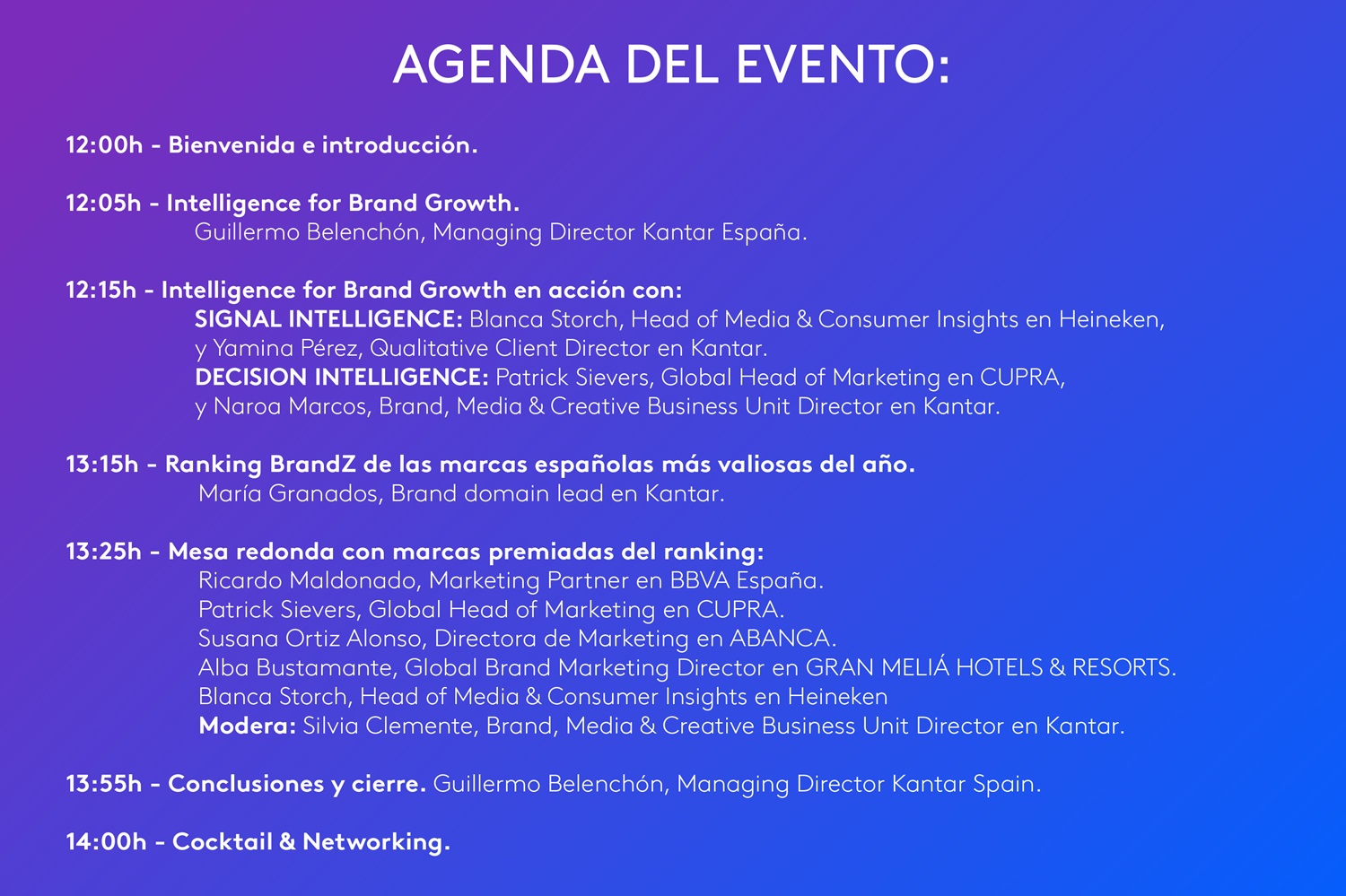 AGENDA DEL EVENTO:

12:00h - Bienvenida e introducción.

12:05h - Intelligence for Brand Growth.
Guillermo Belenchón, Managing Director Kantar España.

12:15h - Intelligence for Brand Growth en acción con:
SIGNAL INTELLIGENCE: Blanca Storch, Head of Media & Consumer Insights en Heineken, y Yamina Pérez, Qualitative Client Director en Kantar.
DECISION INTELLIGENCE: Patrick Sievers, Global Head of Marketing en CUPRA, y Naroa Marcos, Brand, Media & Creative Business Unit Director en Kantar.

13:15h - Ranking BrandZ de las marcas españolas más valiosas del año.
María Granados, Brand domain lead en Kantar.

13:25h - Mesa redonda con marcas premiadas del ranking:
Ricardo Maldonado, Marketing Partner en BBVA España.
Patrick Sievers, Global Head of Marketing en CUPRA.
Susana Ortiz Alonso, Directora de Marketing en ABANCA.
Alba Bustamante, Global Brand Marketing Director en GRAN MELIÁ HOTELS & RESORTS.
Blanca Storch, Head of Media & Consumer Insights en Heineken
Modera: Silvia Clemente, Brand, Media & Creative Business Unit Director en Kantar.

13:55h - Conclusiones y cierre. Guillermo Belenchón, Managing Director Kantar Spain.

14:00h - Cocktail & Networking.